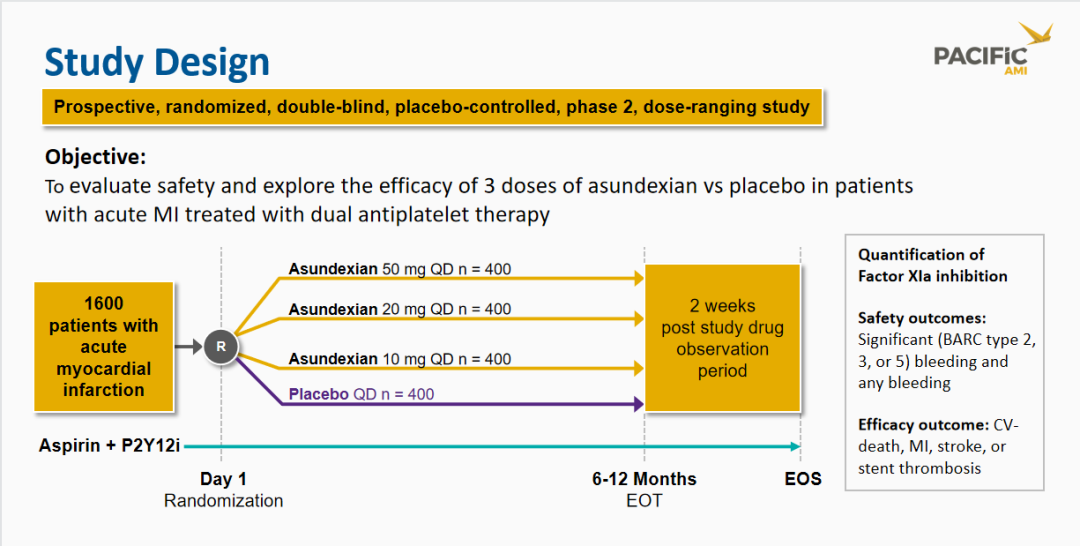 Study Design

PACIFIC AMI

Prospective, randomized, double-blind, placebo-controlled, phase 2, dose-ranging study

Objective:
To evaluate safety and explore the efficacy of 3 doses of asundexian vs placebo in patients with acute MI treated with dual antiplatelet therapy

1600 patients with acute myocardial infarction

R

Asundexian 50 mg QD n = 400

Asundexian 20 mg QD n = 400

Asundexian 10 mg QD n = 400

Placebo QD n = 400

2 weeks post study drug observation period

Aspirin + P2Y12i

Day 1
Randomization

6-12 Months
EOT

EOS

Quantification of Factor XIa inhibition

Safety outcomes: Significant (BARC type 2, 3, or 5) bleeding and any bleeding

Efficacy outcome: CV-death, MI, stroke, or stent thrombosis